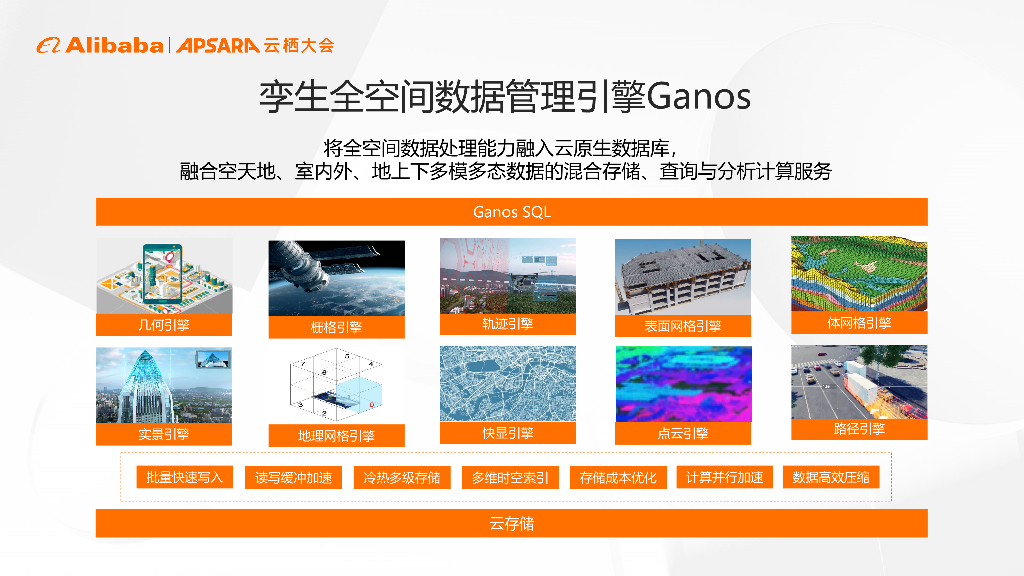 Alibaba | APSARA 云栖大会

孪生全空间数据管理引擎Ganos

将全空间数据处理能力融入云原生数据库，
融合空天地、室内外、地上下多模多态数据的混合存储、查询与分析计算服务

Ganos SQL

几何引擎
栅格引擎
轨迹引擎
表面网格引擎
体网格引擎
实景引擎
地理网格引擎
快显引擎
点云引擎
路径引擎

批量快速写入
读写缓冲加速
冷热多级存储
多维时空索引
存储成本优化
计算并行加速
数据高效压缩

云存储